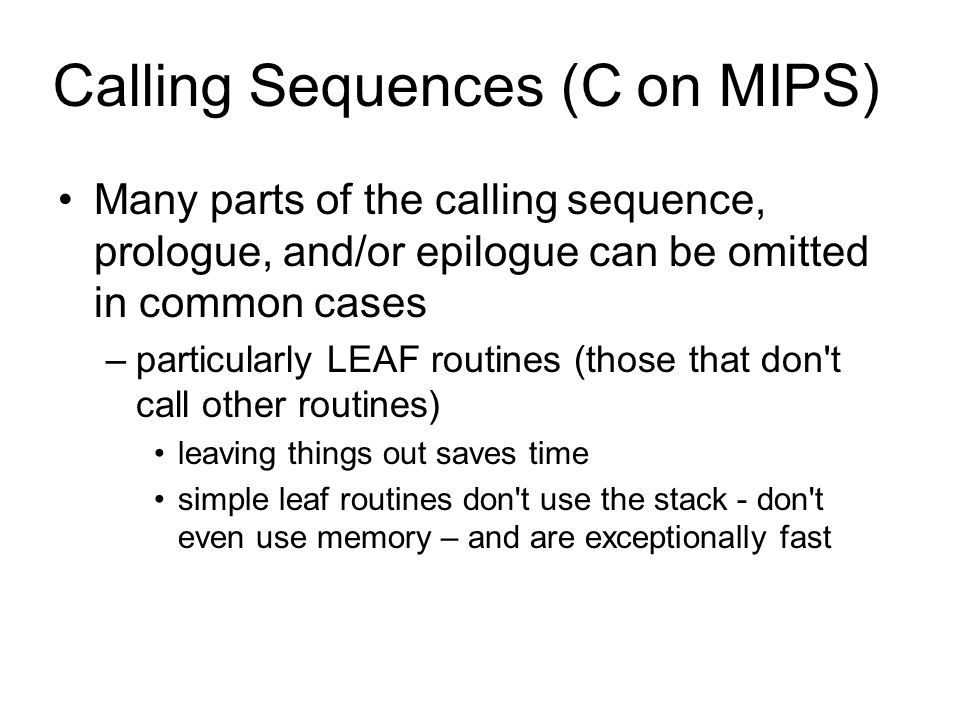 Calling Sequences (C on MIPS)

• Many parts of the calling sequence, prologue, and/or epilogue can be omitted in common cases

– particularly LEAF routines (those that don't call other routines)

• leaving things out saves time

• simple leaf routines don't use the stack - don't even use memory – and are exceptionally fast